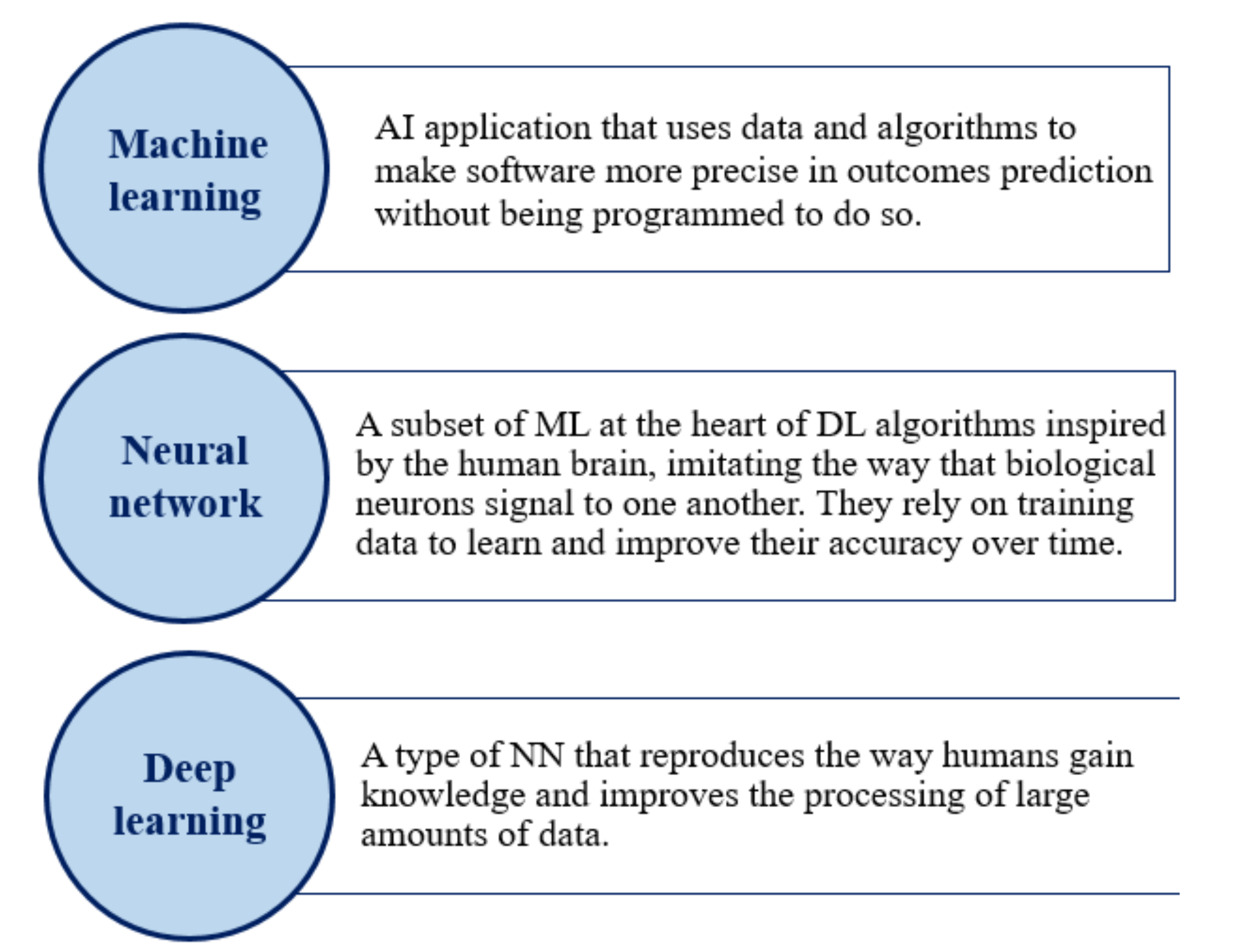 Machine learning

AI application that uses data and algorithms to make software more precise in outcomes prediction without being programmed to do so.

Neural network

A subset of ML at the heart of DL algorithms inspired by the human brain, imitating the way that biological neurons signal to one another. They rely on training data to learn and improve their accuracy over time.

Deep learning

A type of NN that reproduces the way humans gain knowledge and improves the processing of large amounts of data.